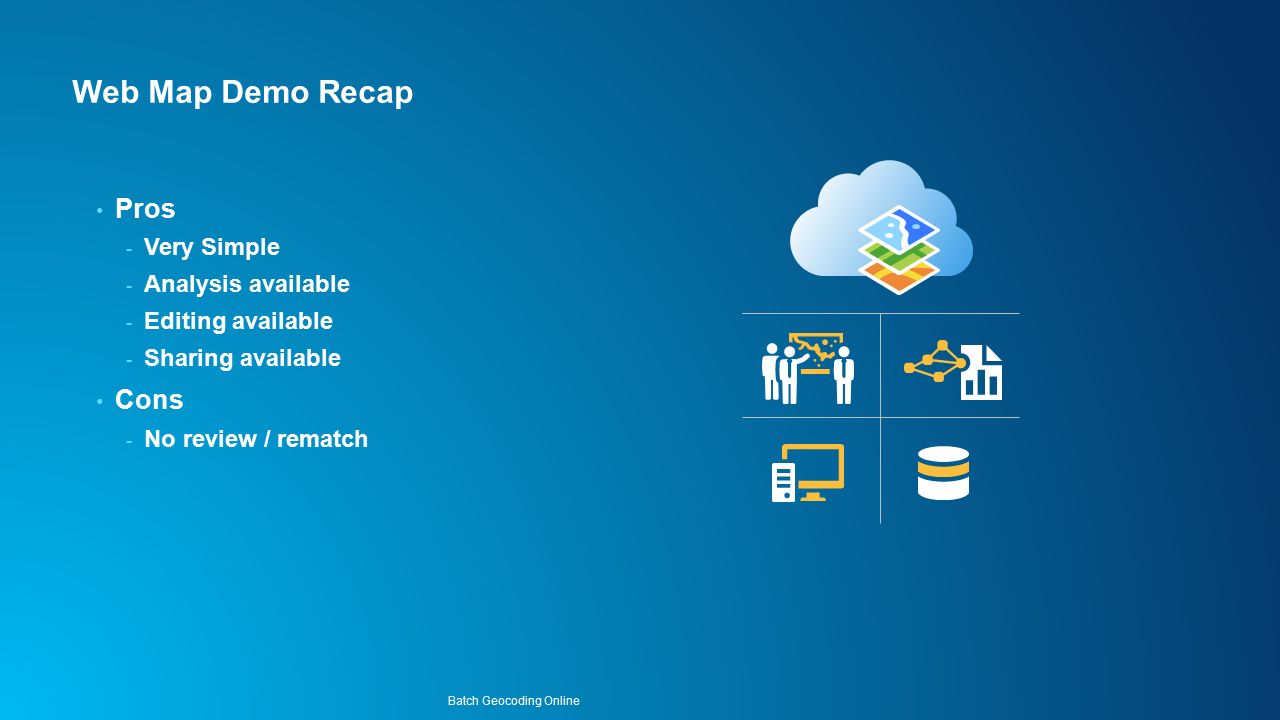 Web Map Demo Recap

• Pros
- Very Simple
- Analysis available
- Editing available
- Sharing available
• Cons
- No review / rematch

Batch Geocoding Online